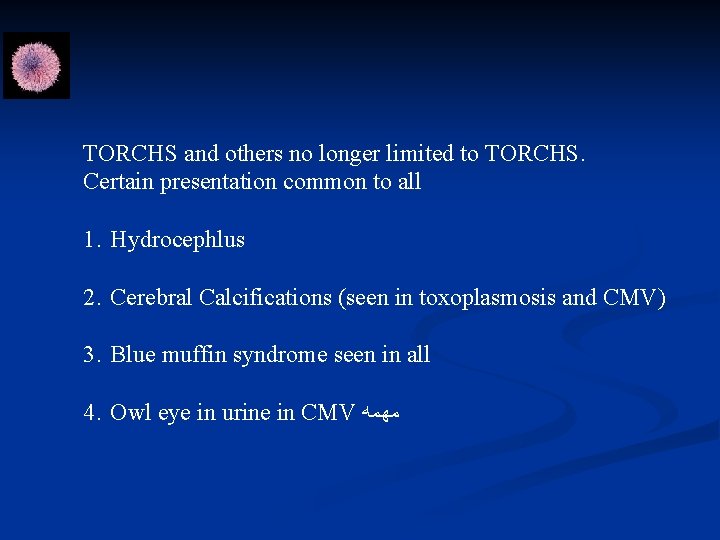 TORCHS and others no longer limited to TORCHS.
Certain presentation common to all

1. Hydrocephlus

2. Cerebral Calcifications (seen in toxoplasmosis and CMV)

3. Blue muffin syndrome seen in all

4. Owl eye in urine in CMV مهمه